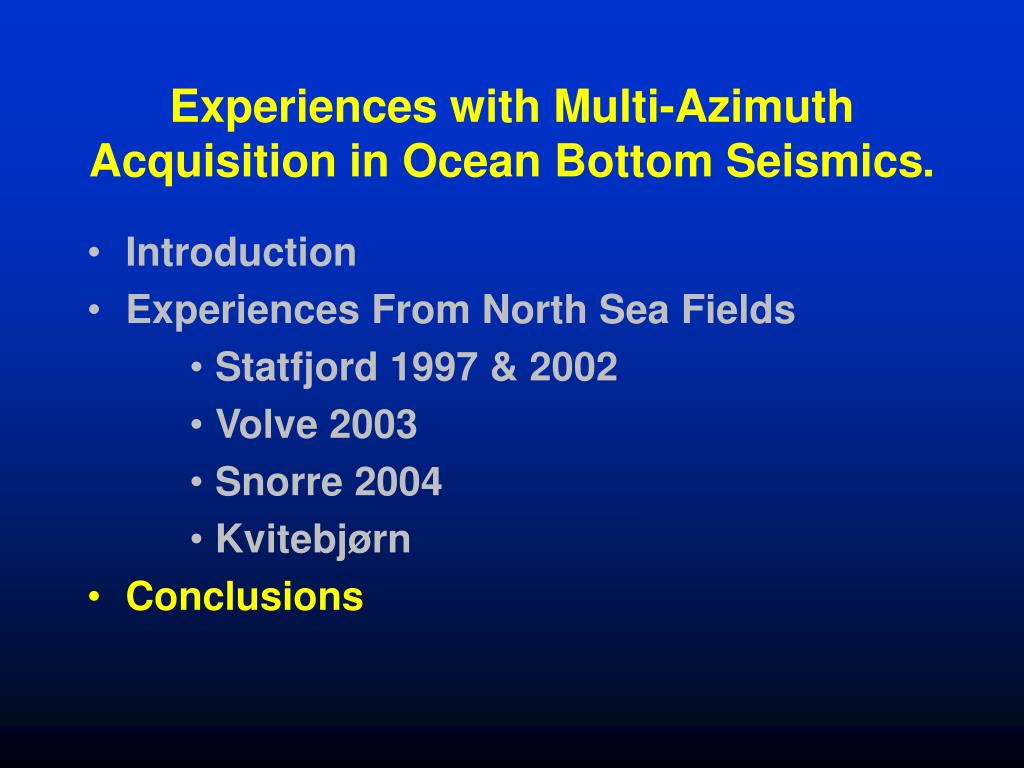 Experiences with Multi-Azimuth Acquisition in Ocean Bottom Seismics.

• Introduction
• Experiences From North Sea Fields
  • Statfjord 1997 & 2002
  • Volve 2003
  • Snorre 2004
  • Kvitebjørn
• Conclusions